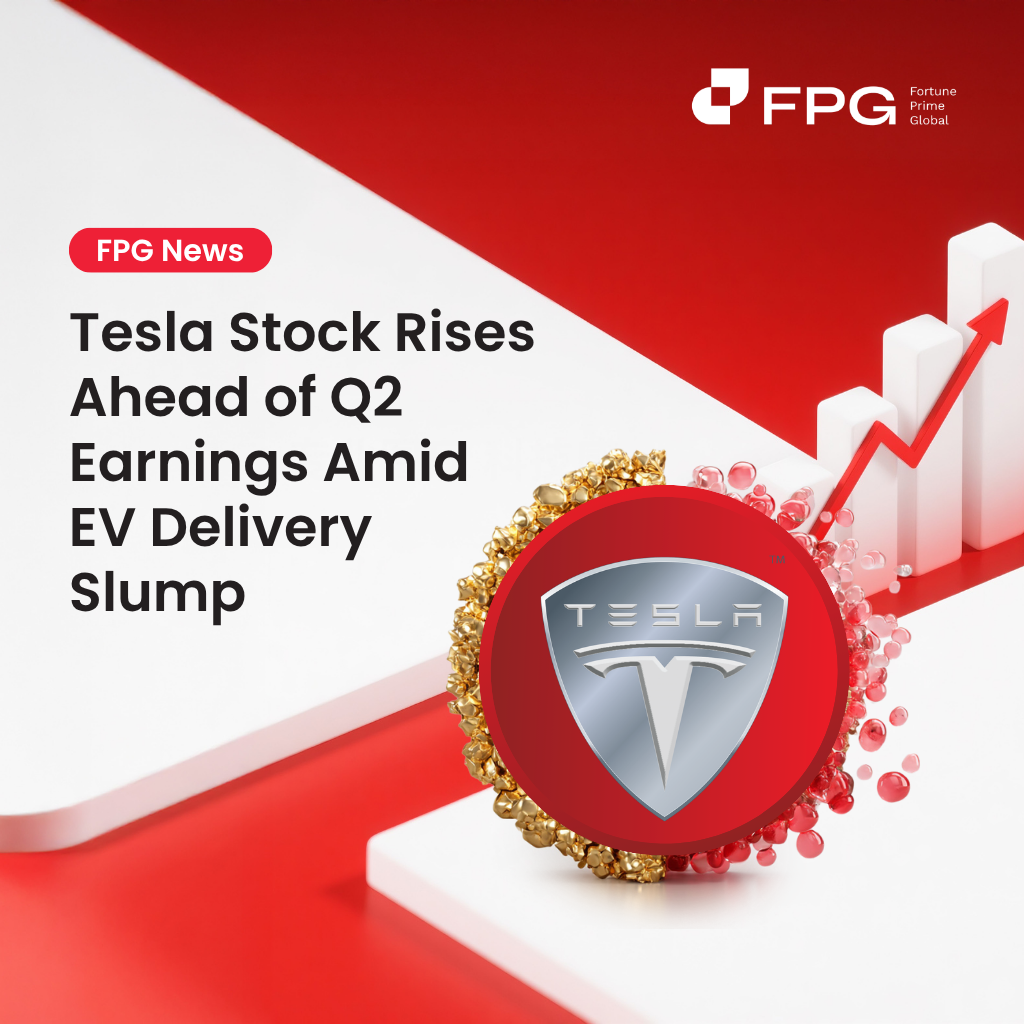 FPG Fortune Prime Global

FPG News

Tesla Stock Rises Ahead of Q2 Earnings Amid EV Delivery Slump

TESLA